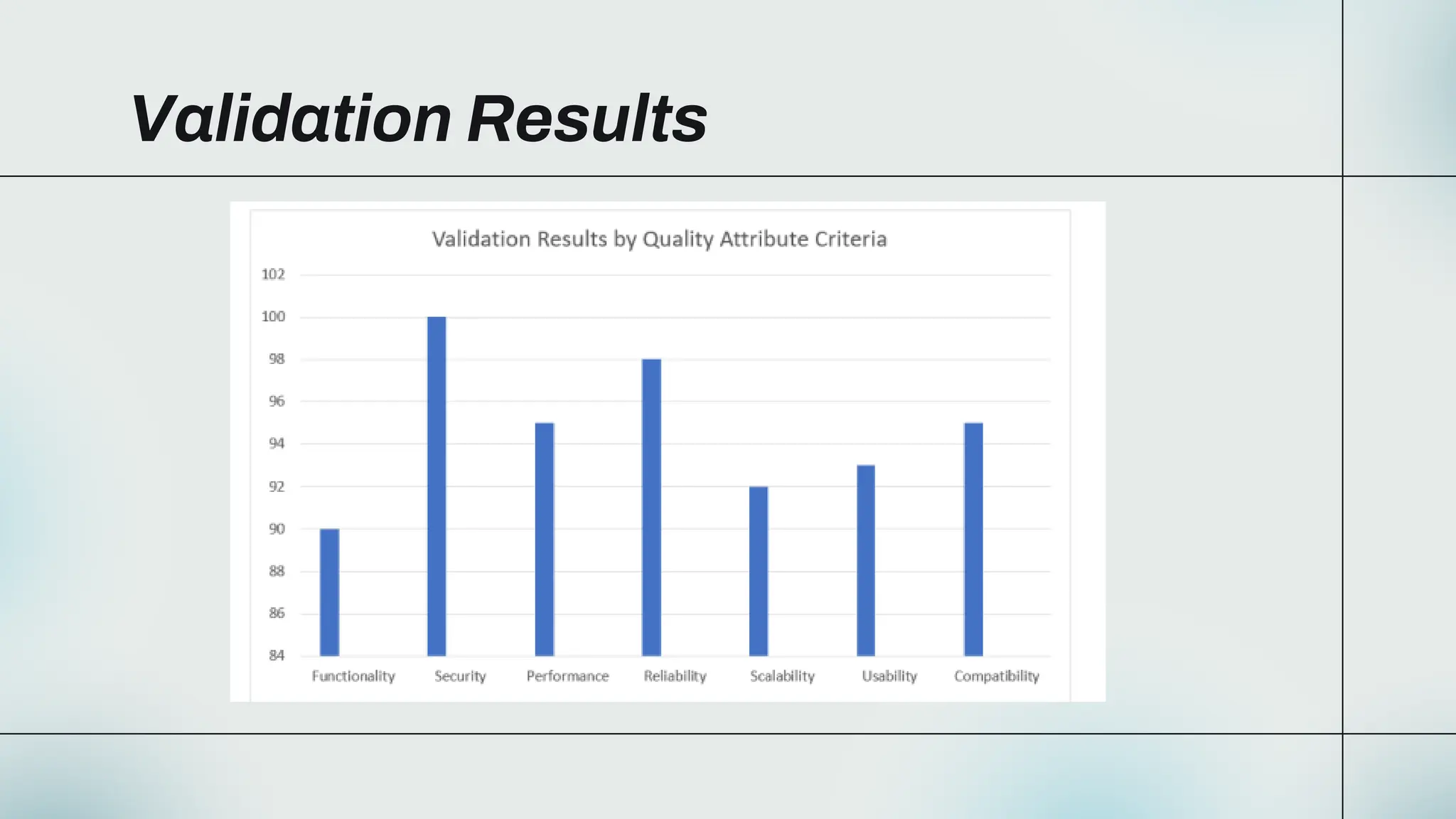 Validation Results

Validation Results by Quality Attribute Criteria

102
100
98
96
94
92
90
88
86
84

Functionality
Security
Performance
Reliability
Scalability
Usability
Compatibility